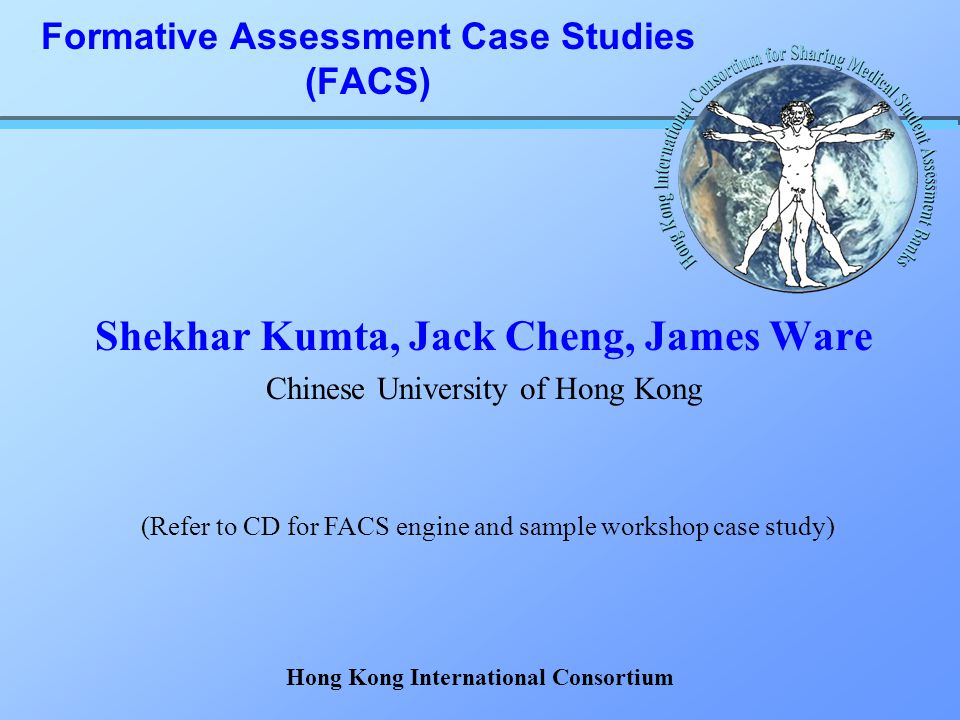 Formative Assessment Case Studies (FACS)

Hong Kong International Consortium for Sharing Medical Student Assessment Banks

Shekhar Kumta, Jack Cheng, James Ware

Chinese University of Hong Kong

(Refer to CD for FACS engine and sample workshop case study)

Hong Kong International Consortium